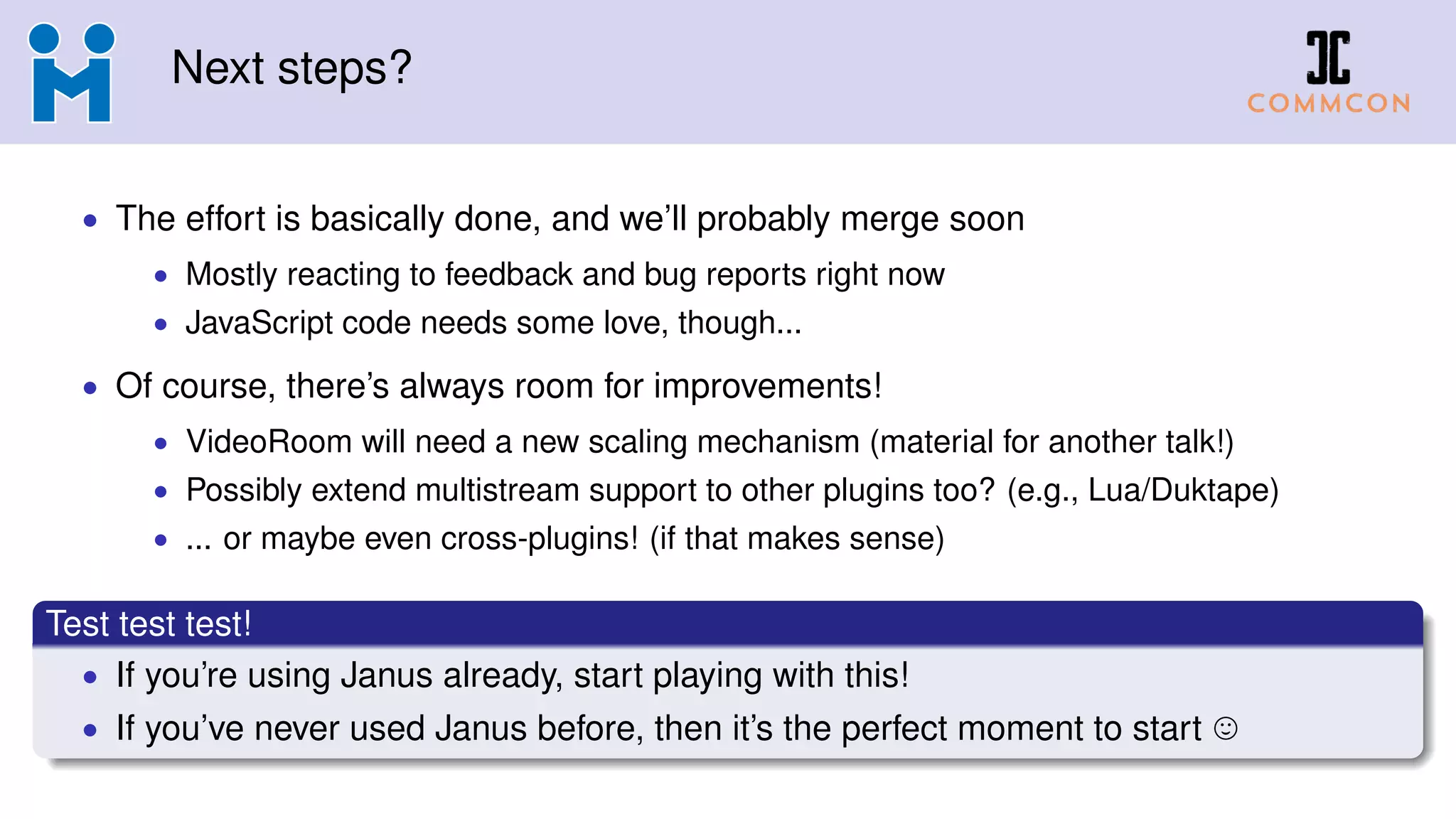 Next steps?

COMMCON

- The effort is basically done, and we'll probably merge soon
  - Mostly reacting to feedback and bug reports right now
  - JavaScript code needs some love, though...
- Of course, there's always room for improvements!
  - VideoRoom will need a new scaling mechanism (material for another talk!)
  - Possibly extend multistream support to other plugins too? (e.g., Lua/Duktape)
  - ... or maybe even cross-plugins! (if that makes sense)

Test test test!

- If you're using Janus already, start playing with this!
- If you've never used Janus before, then it's the perfect moment to start ☺